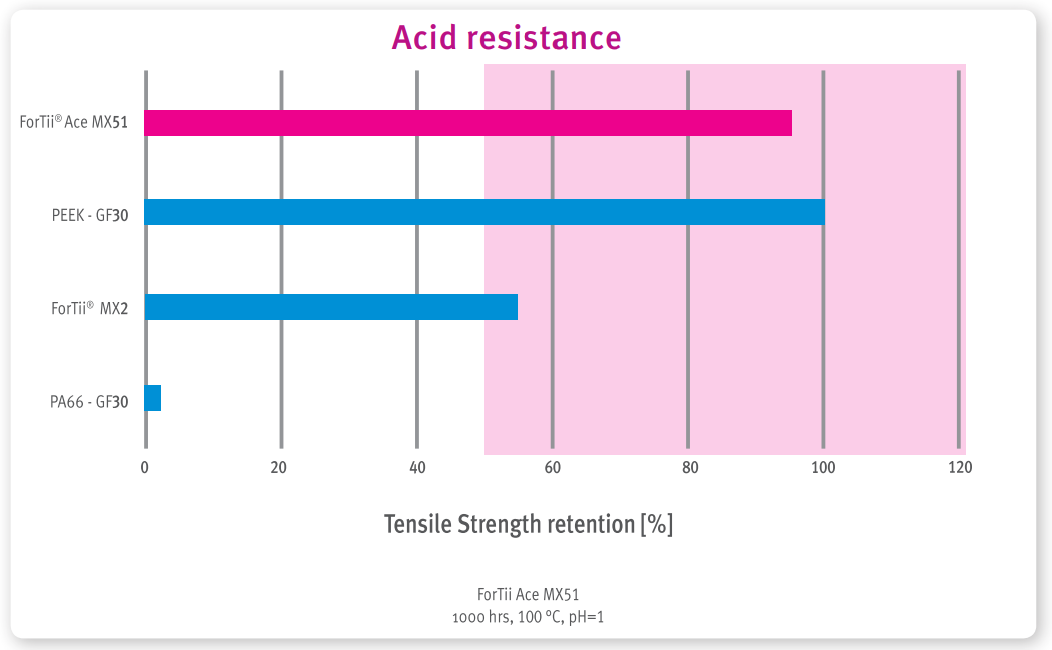 Acid resistance

ForTii® Ace MX51

PEEK - GF30

ForTii® MX2

PA66 - GF30

0
20
40
60
80
100
120

Tensile Strength retention [%]

ForTii Ace MX51
1000 hrs, 100 °C, pH=1